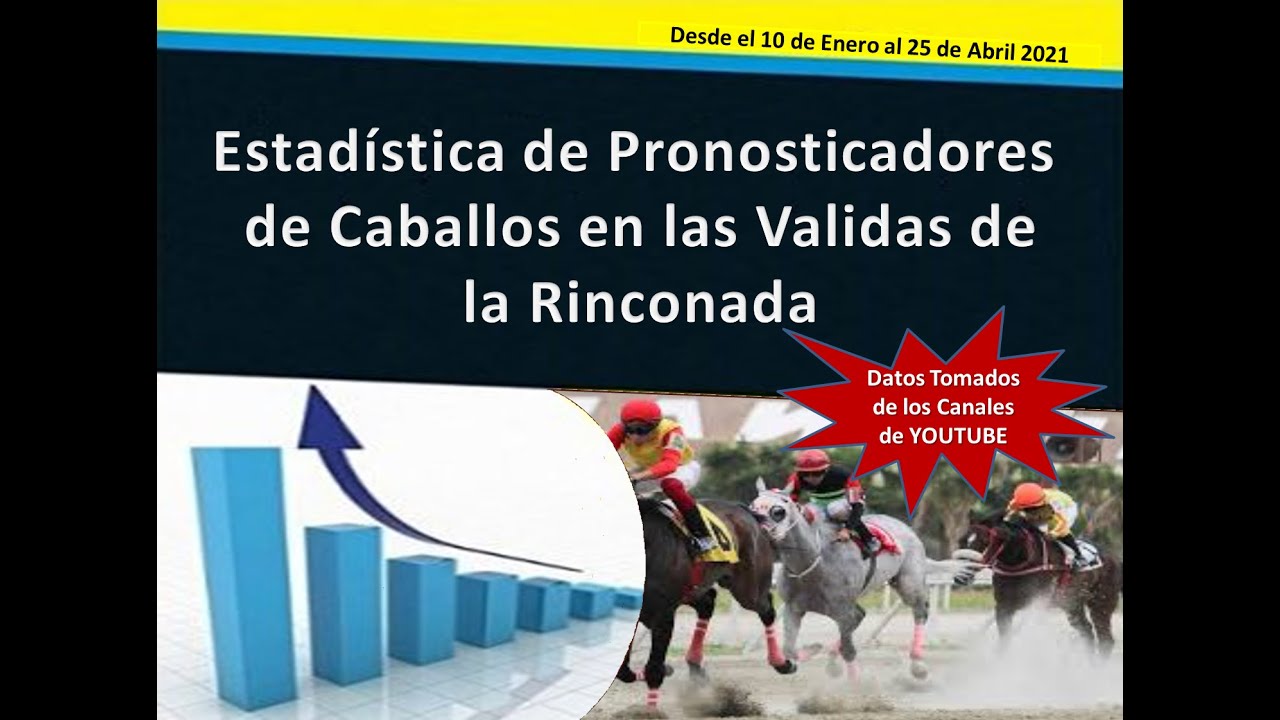 Desde el 10 de Enero al 25 de Abril 2021

Estadística de Pronosticadores de Caballos en las Validas de la Rinconada

Datos Tomados de los Canales de YOUTUBE